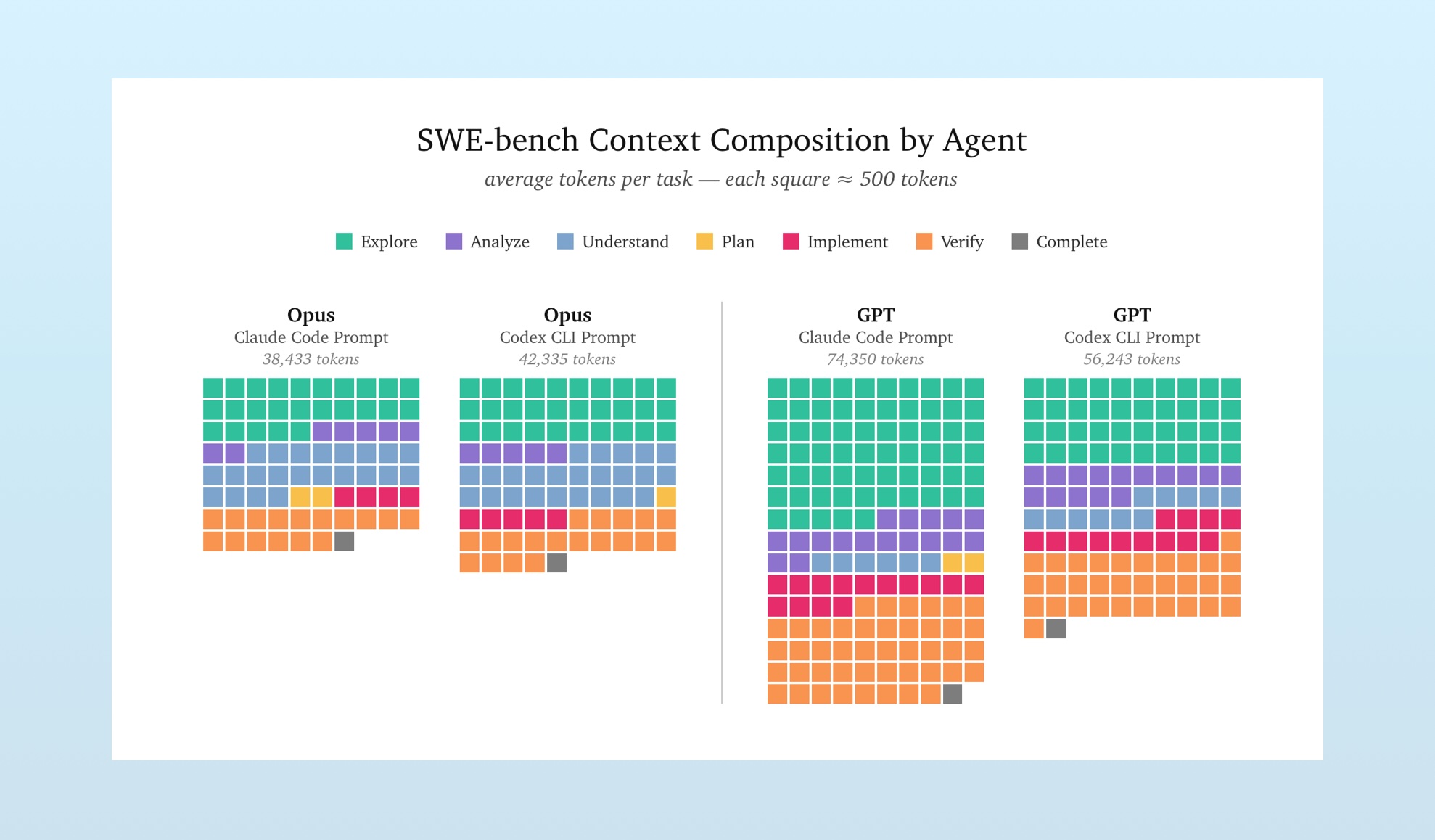 SWE-bench Context Composition by Agent

average tokens per task — each square ≈ 500 tokens

Explore Analyze Understand Plan Implement Verify Complete

Opus
Claude Code Prompt
38,433 tokens

Opus
Codex CLI Prompt
42,335 tokens

GPT
Claude Code Prompt
74,350 tokens

GPT
Codex CLI Prompt
56,243 tokens